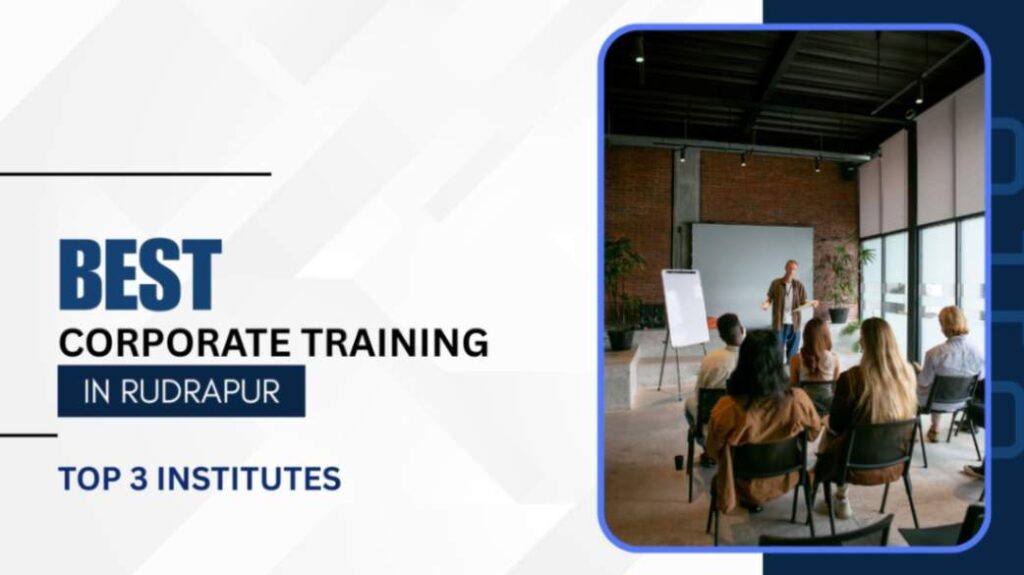 BEST
CORPORATE TRAINING
IN RUDRAPUR

TOP 3 INSTITUTES